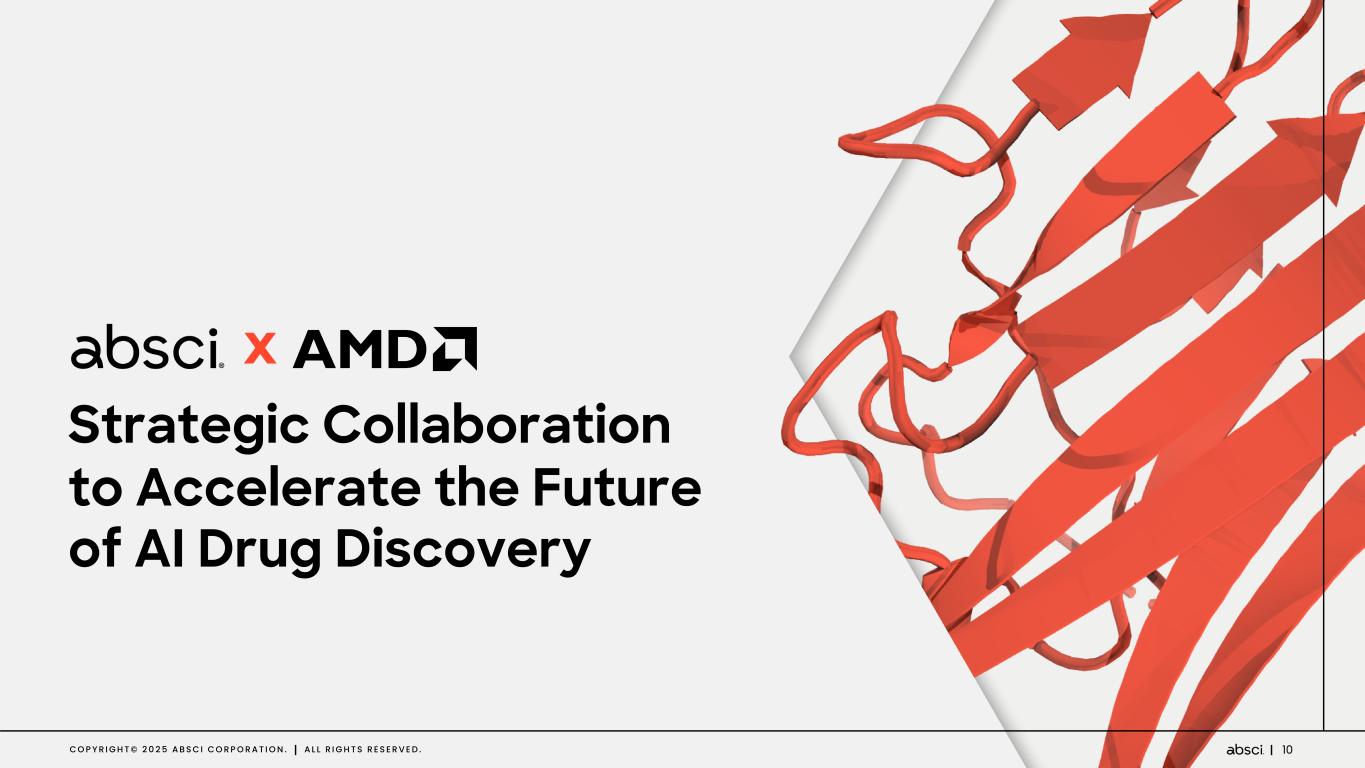 absci x AMD

Strategic Collaboration to Accelerate the Future of AI Drug Discovery

COPYRIGHT© 2025 ABSCI CORPORATION. | ALL RIGHTS RESERVED.

absci | 10